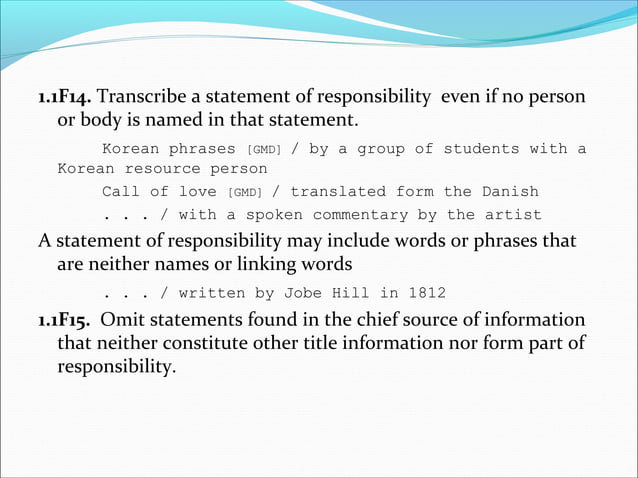 1.1F14. Transcribe a statement of responsibility even if no person or body is named in that statement.

Korean phrases [GMD] / by a group of students with a Korean resource person

Call of love [GMD] / translated form the Danish

. . . / with a spoken commentary by the artist

A statement of responsibility may include words or phrases that are neither names or linking words

. . . / written by Jobe Hill in 1812

1.1F15. Omit statements found in the chief source of information that neither constitute other title information nor form part of responsibility.